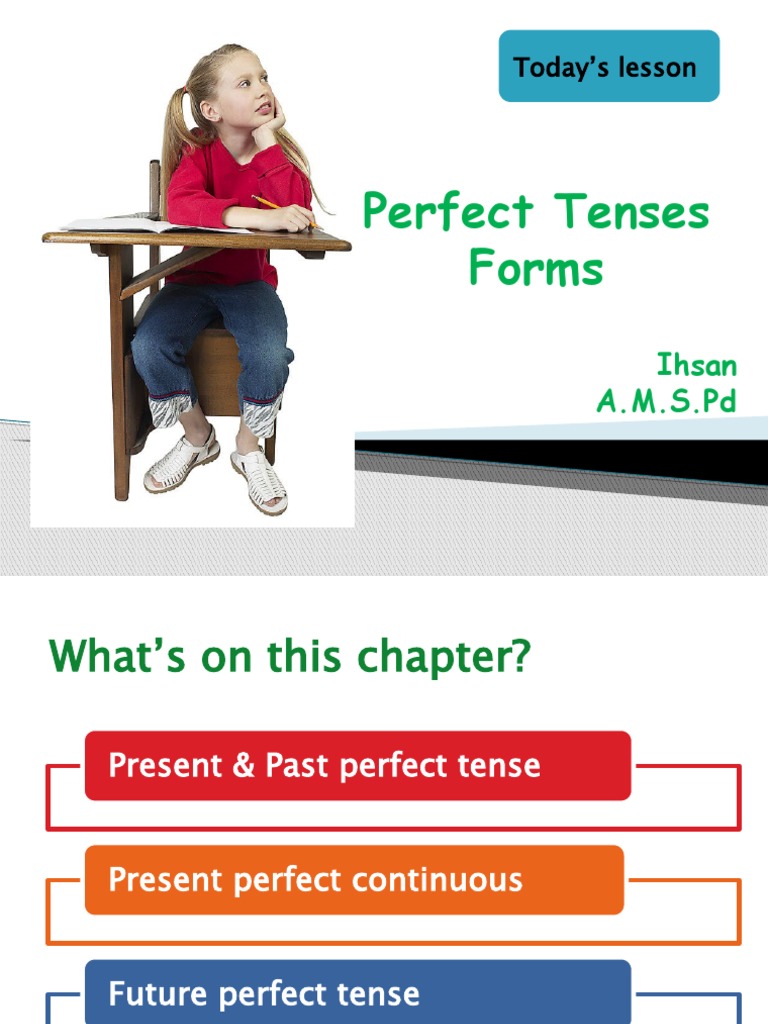 Today's lesson

Perfect Tenses Forms

Ihsan
A.M.S.Pd

What's on this chapter?

Present & Past perfect tense

Present perfect continuous

Future perfect tense